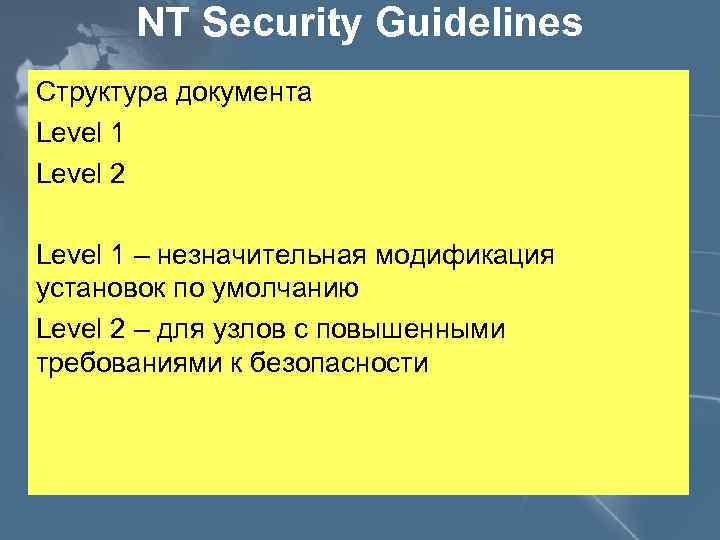 NT Security Guidelines

Структура документа

Level 1

Level 2

Level 1 – незначительная модификация установок по умолчанию

Level 2 – для узлов с повышенными требованиями к безопасности